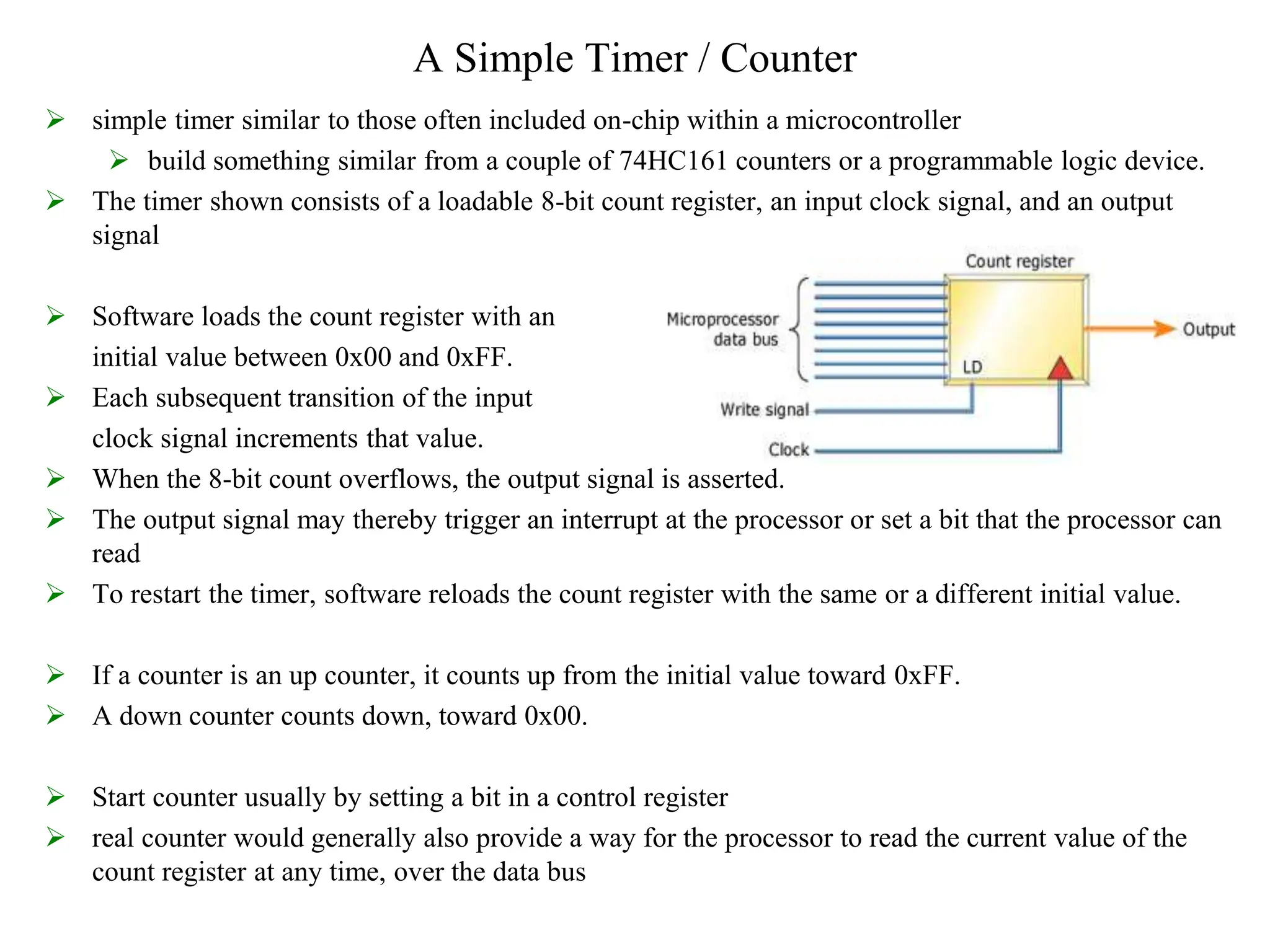 A Simple Timer / Counter

➢ simple timer similar to those often included on-chip within a microcontroller
➢ build something similar from a couple of 74HC161 counters or a programmable logic device.
➢ The timer shown consists of a loadable 8-bit count register, an input clock signal, and an output signal

➢ Software loads the count register with an initial value between 0x00 and 0xFF.
➢ Each subsequent transition of the input clock signal increments that value.

Count register
Microprocessor data bus
LD
Output
Write signal
Clock

➢ When the 8-bit count overflows, the output signal is asserted.
➢ The output signal may thereby trigger an interrupt at the processor or set a bit that the processor can read
➢ To restart the timer, software reloads the count register with the same or a different initial value.

➢ If a counter is an up counter, it counts up from the initial value toward 0xFF.
➢ A down counter counts down, toward 0x00.

➢ Start counter usually by setting a bit in a control register
➢ real counter would generally also provide a way for the processor to read the current value of the count register at any time, over the data bus